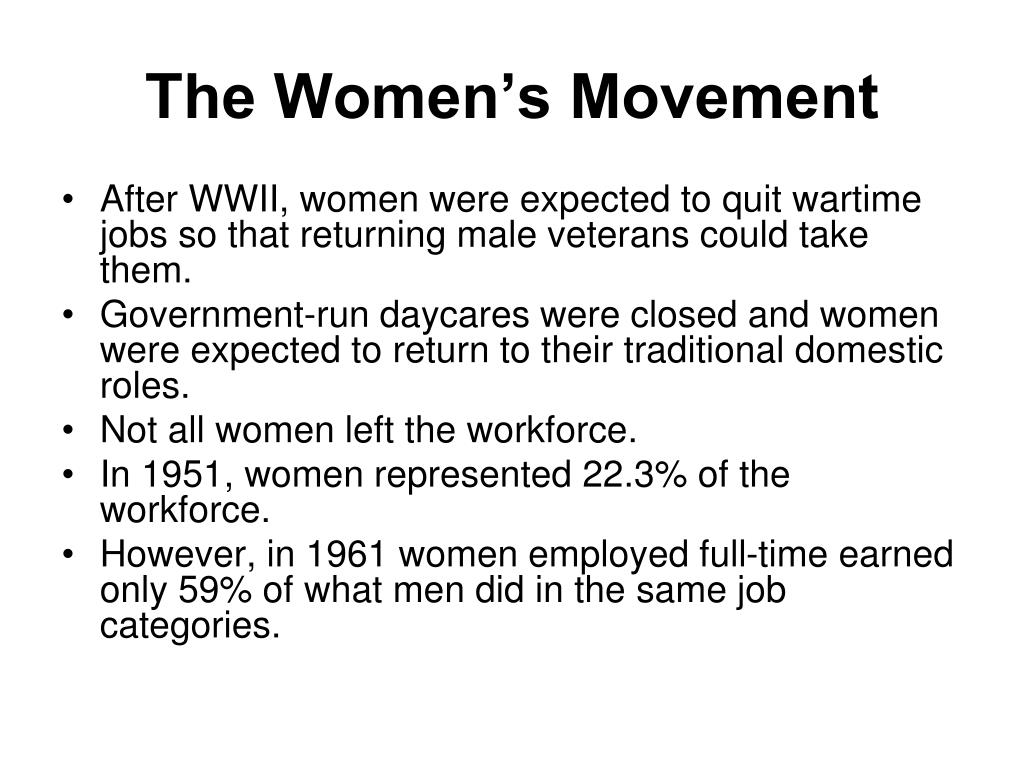 The Women’s Movement

• After WWII, women were expected to quit wartime jobs so that returning male veterans could take them.
• Government-run daycares were closed and women were expected to return to their traditional domestic roles.
• Not all women left the workforce.
• In 1951, women represented 22.3% of the workforce.
• However, in 1961 women employed full-time earned only 59% of what men did in the same job categories.